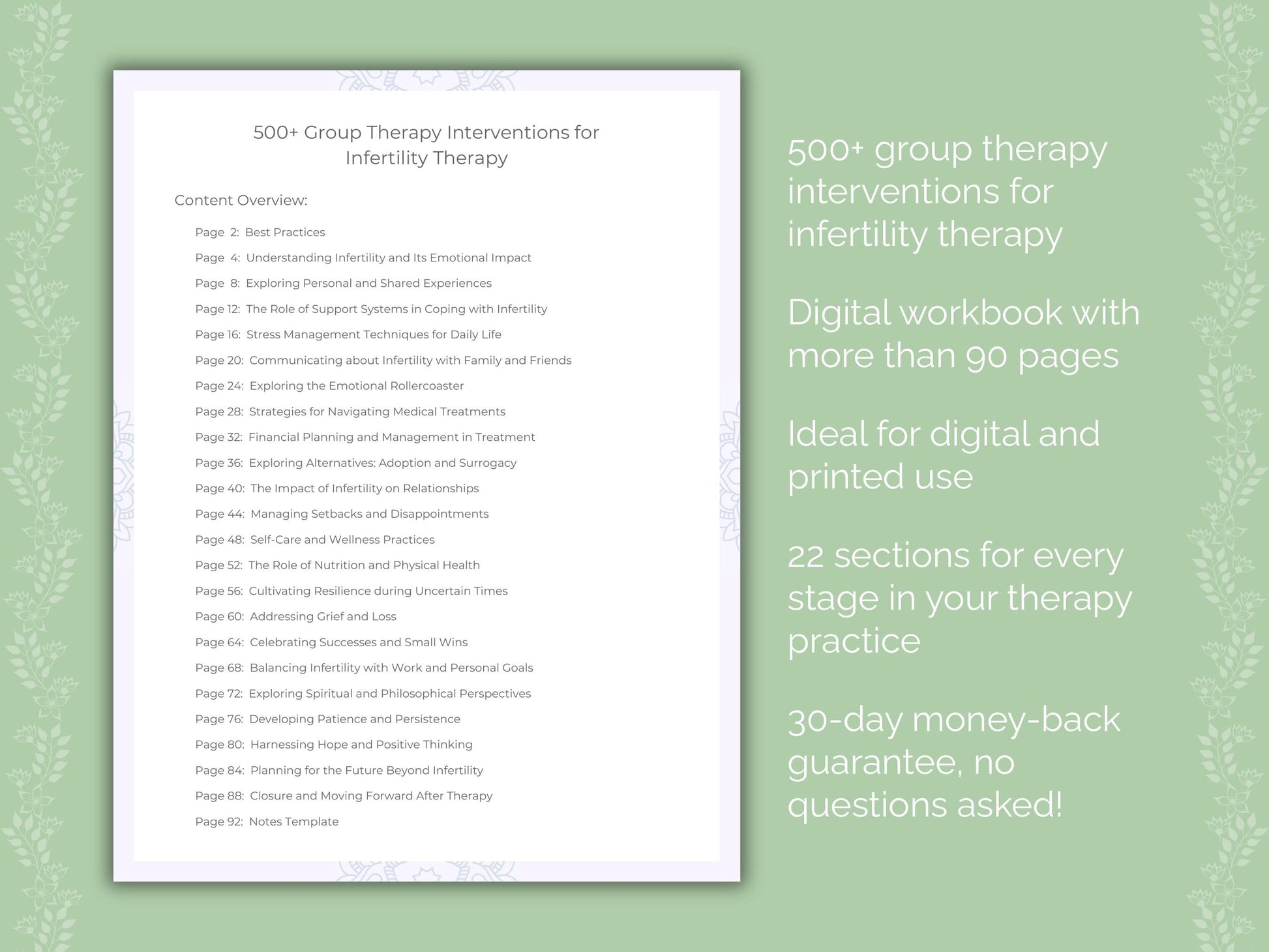 500+ Group Therapy Interventions for Infertility Therapy

Content Overview:

Page 2: Best Practices
Page 4: Understanding Infertility and Its Emotional Impact
Page 8: Exploring Personal and Shared Experiences
Page 12: The Role of Support Systems in Coping with Infertility
Page 16: Stress Management Techniques for Daily Life
Page 20: Communicating about Infertility with Family and Friends
Page 24: Exploring the Emotional Rollercoaster
Page 28: Strategies for Navigating Medical Treatments
Page 32: Financial Planning and Management in Treatment
Page 36: Exploring Alternatives: Adoption and Surrogacy
Page 40: The Impact of Infertility on Relationships
Page 44: Managing Setbacks and Disappointments
Page 48: Self-Care and Wellness Practices
Page 52: The Role of Nutrition and Physical Health
Page 56: Cultivating Resilience during Uncertain Times
Page 60: Addressing Grief and Loss
Page 64: Celebrating Successes and Small Wins
Page 68: Balancing Infertility with Work and Personal Goals
Page 72: Exploring Spiritual and Philosophical Perspectives
Page 76: Developing Patience and Persistence
Page 80: Harnessing Hope and Positive Thinking
Page 84: Planning for the Future Beyond Infertility
Page 88: Closure and Moving Forward After Therapy
Page 92: Notes Template

500+ group therapy interventions for infertility therapy

Digital workbook with more than 90 pages

Ideal for digital and printed use

22 sections for every stage in your therapy practice

30-day money-back guarantee, no questions asked!